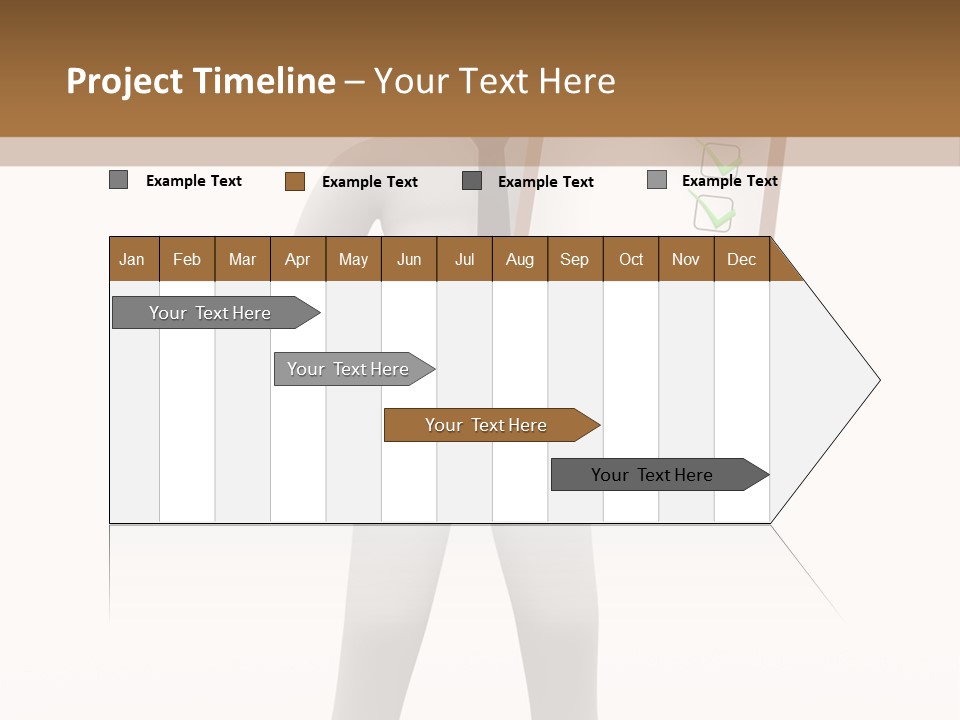 Project Timeline – Your Text Here

Example Text Example Text Example Text Example Text

| Jan | Feb | Mar | Apr | May | Jun | Jul | Aug | Sep | Oct | Nov | Dec |
|---|---|---|---|---|---|---|---|---|---|---|---|

Your Text Here

Your Text Here

Your Text Here

Your Text Here